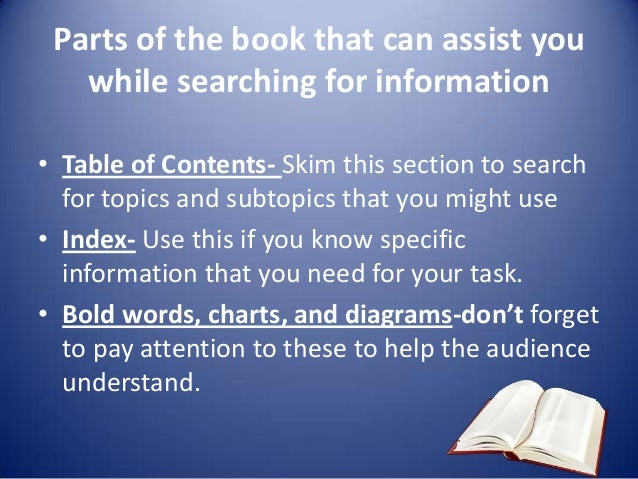 Parts of the book that can assist you while searching for information

• Table of Contents- Skim this section to search for topics and subtopics that you might use
• Index- Use this if you know specific information that you need for your task.
• Bold words, charts, and diagrams-don't forget to pay attention to these to help the audience understand.